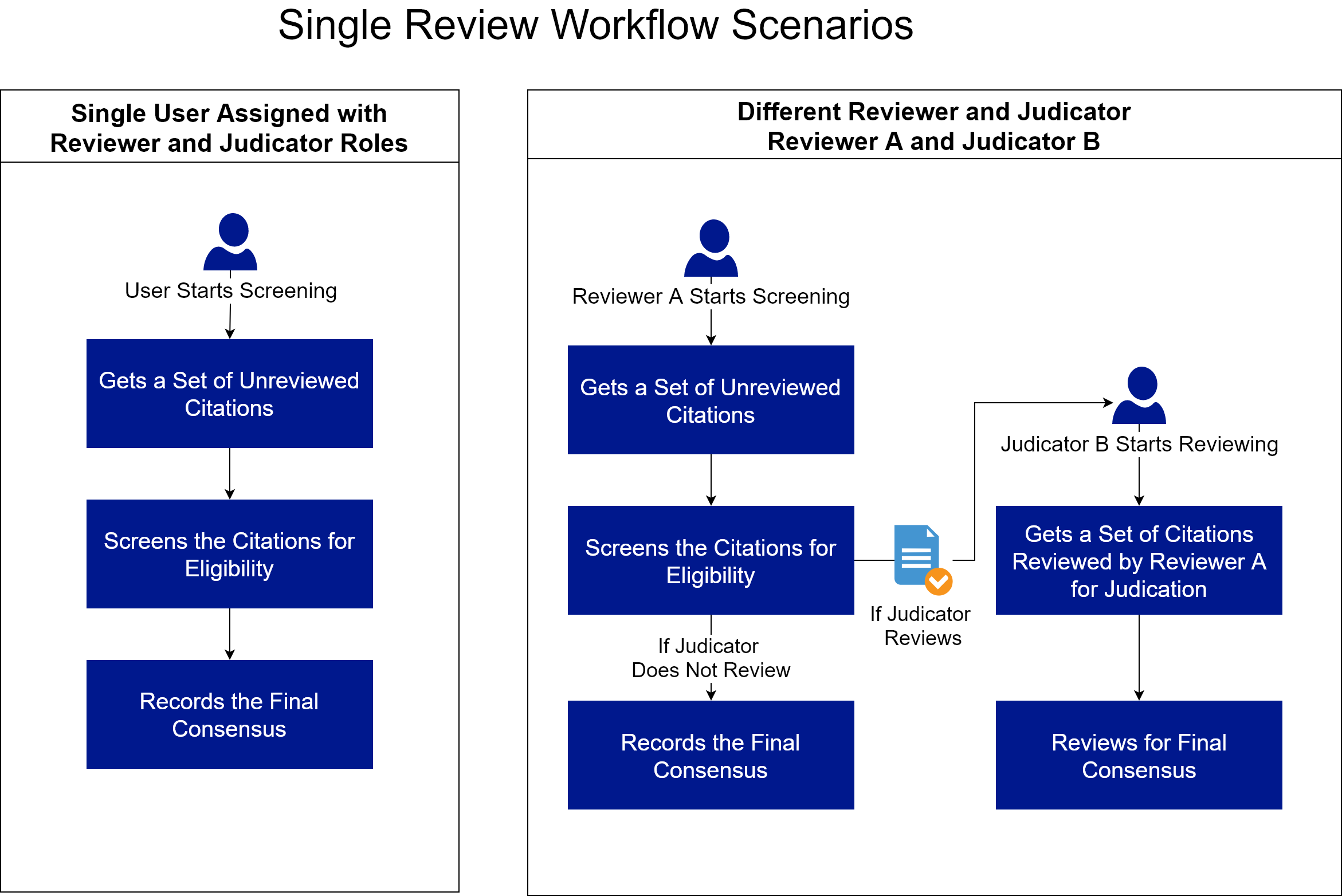 Single Review Workflow Scenarios

Single User Assigned with Reviewer and Judicator Roles

User Starts Screening

Gets a Set of Unreviewed Citations

Screens the Citations for Eligibility

Records the Final Consensus

Different Reviewer and Judicator Reviewer A and Judicator B

Reviewer A Starts Screening

Gets a Set of Unreviewed Citations

Screens the Citations for Eligibility

If Judicator Does Not Review

Records the Final Consensus

If Judicator Reviews

Judicator B Starts Reviewing

Gets a Set of Citations Reviewed by Reviewer A for Judication

Reviews for Final Consensus